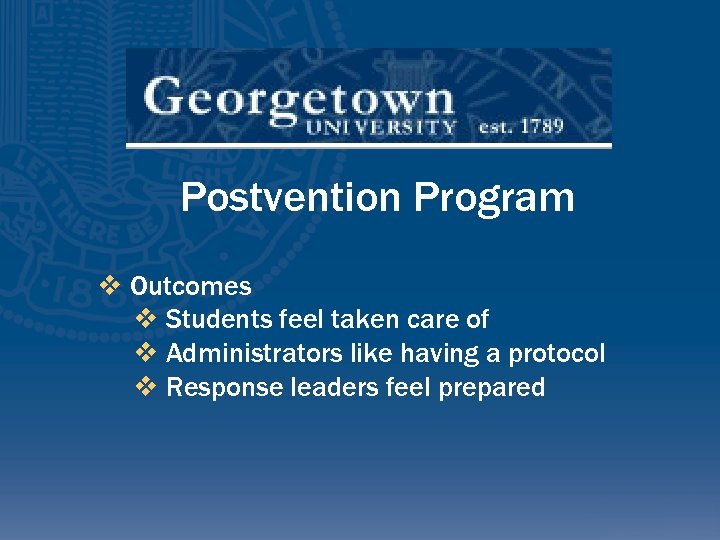 Georgetown
UNIVERSITY est. 1789

Postvention Program

❖ Outcomes
❖ Students feel taken care of
❖ Administrators like having a protocol
❖ Response leaders feel prepared